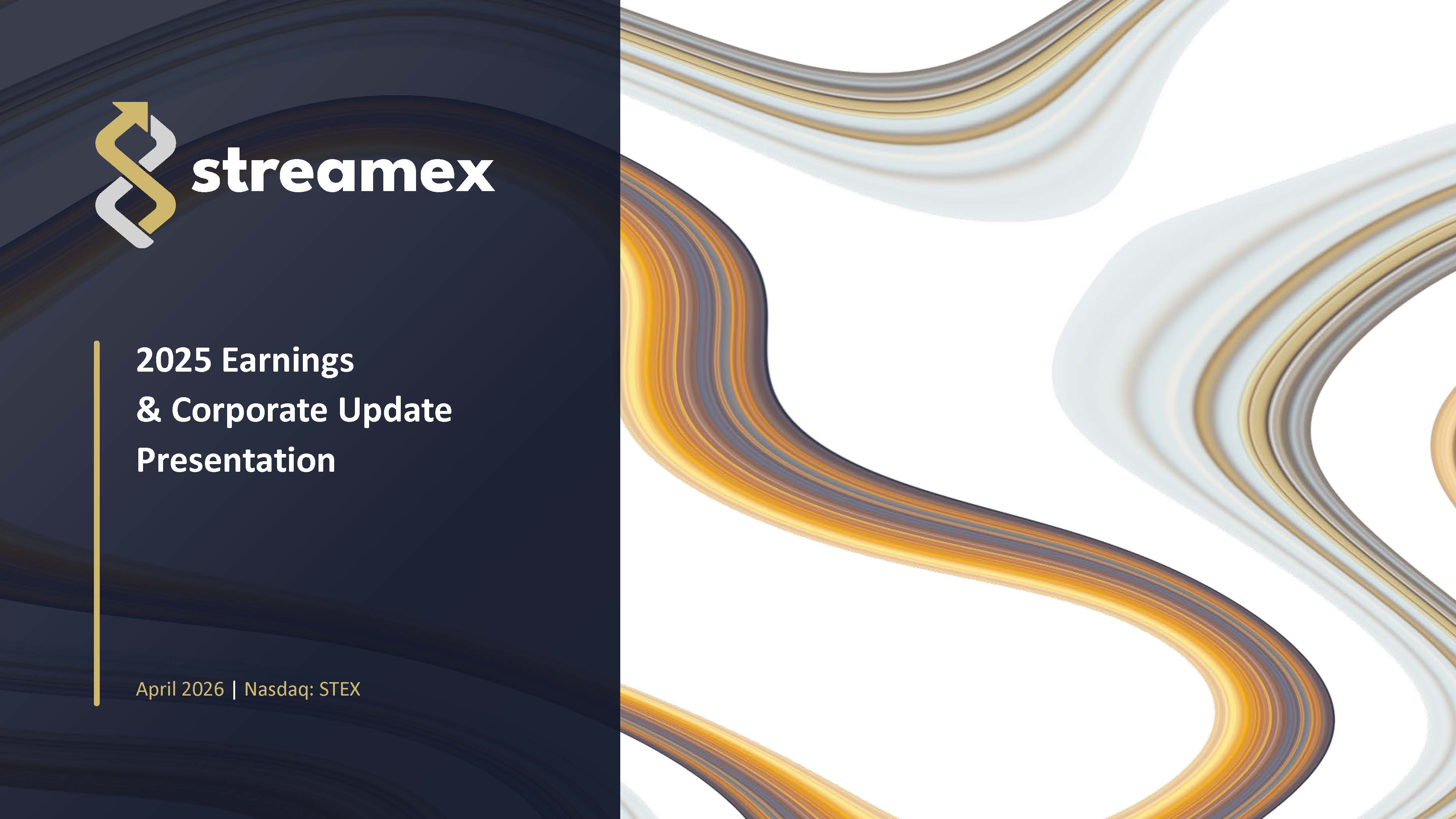 streamex

2025 Earnings
& Corporate Update
Presentation

April 2026 | Nasdaq: STEX